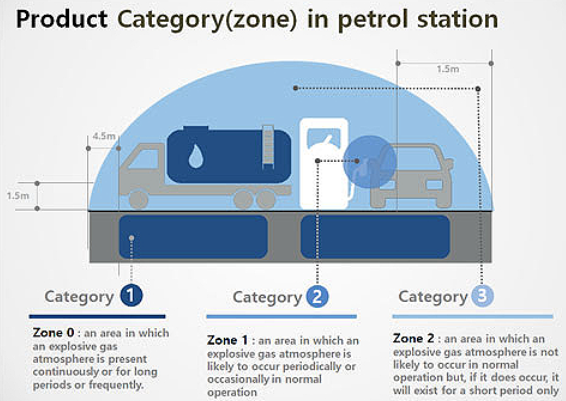 Product Category(zone) in petrol station

1.5m

4.5m

1.5m

Category 1

Zone 0 : an area in which an explosive gas atmosphere is present continuously or for long periods or frequently.

Category 2

Zone 1 : an area in which an explosive gas atmosphere is likely to occur periodically or occasionally in normal operation

Category 3

Zone 2 : an area in which an explosive gas atmosphere is not likely to occur in normal operation but, if it does occur, it will exist for a short period only